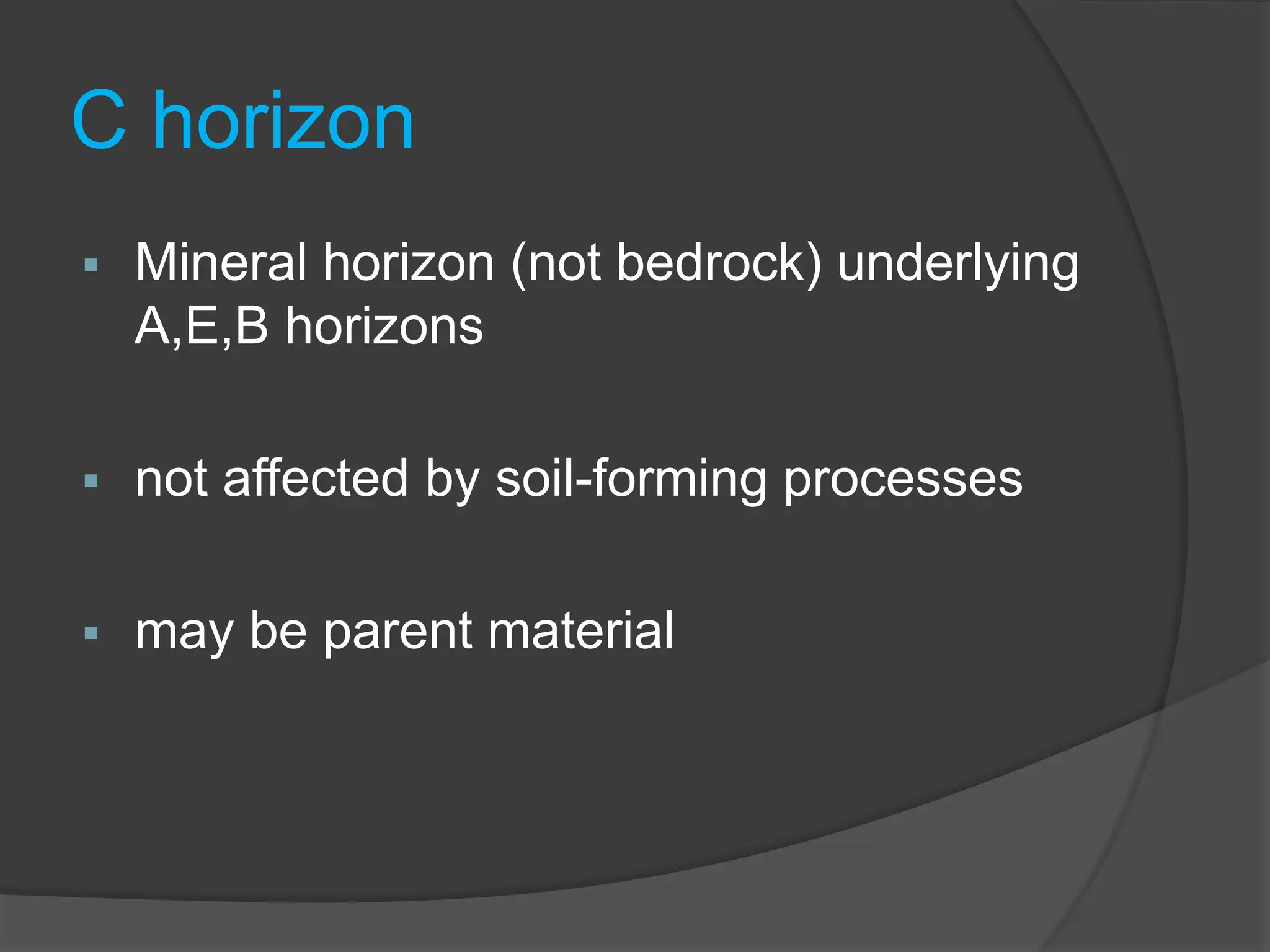 C horizon

▪ Mineral horizon (not bedrock) underlying A,E,B horizons

▪ not affected by soil-forming processes

▪ may be parent material